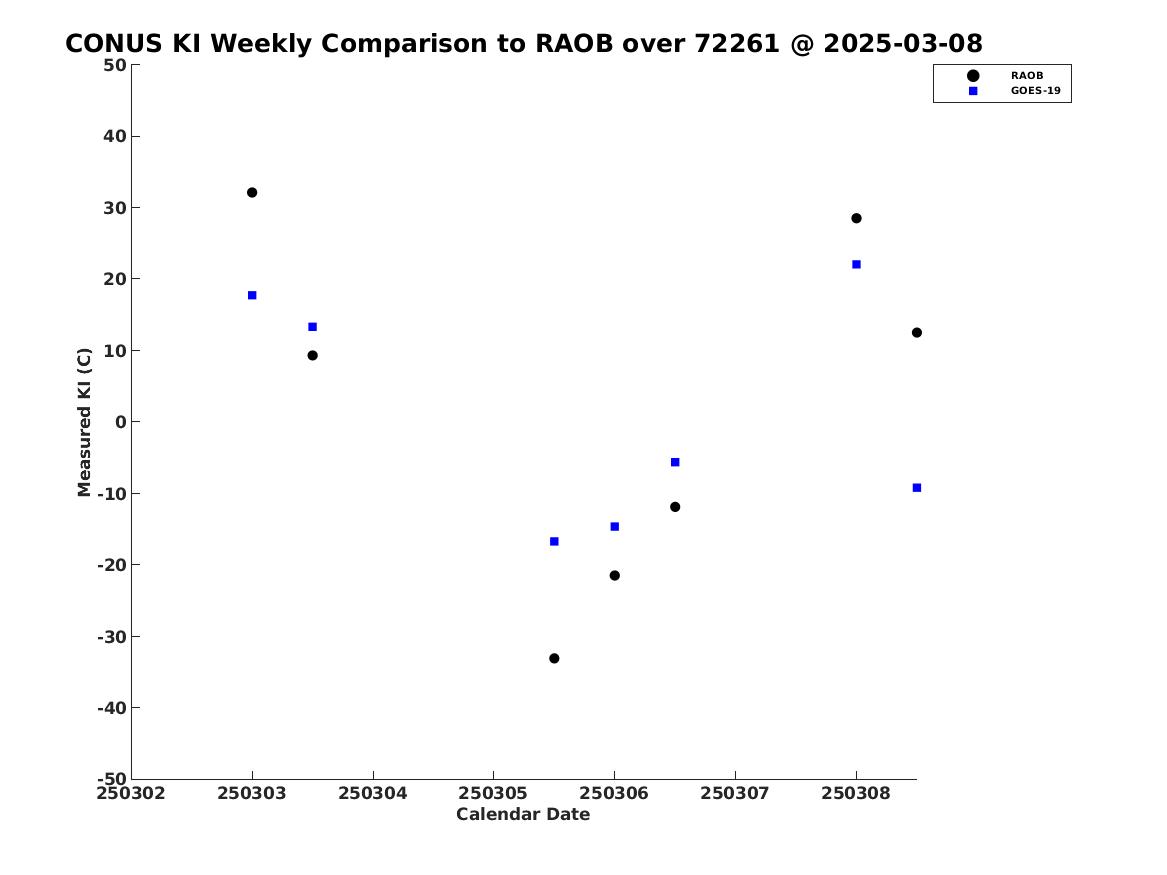 CONUS KI Weekly Comparison to RAOB over 72261 @ 2025-03-08

RAOB
GOES-19

Measured KI (C)

50
40
30
20
10
0
-10
-20
-30
-40
-50

250302
250303
250304
250305
250306
250307
250308

Calendar Date